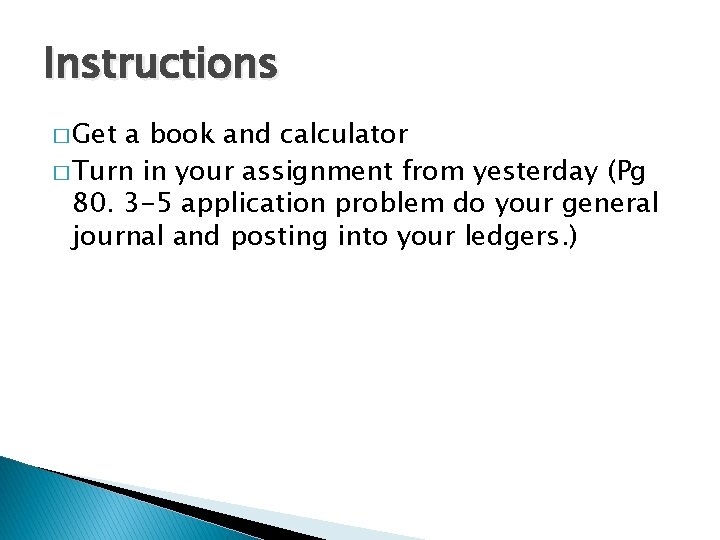 Instructions

□ Get a book and calculator

□ Turn in your assignment from yesterday (Pg 80. 3-5 application problem do your general journal and posting into your ledgers.)